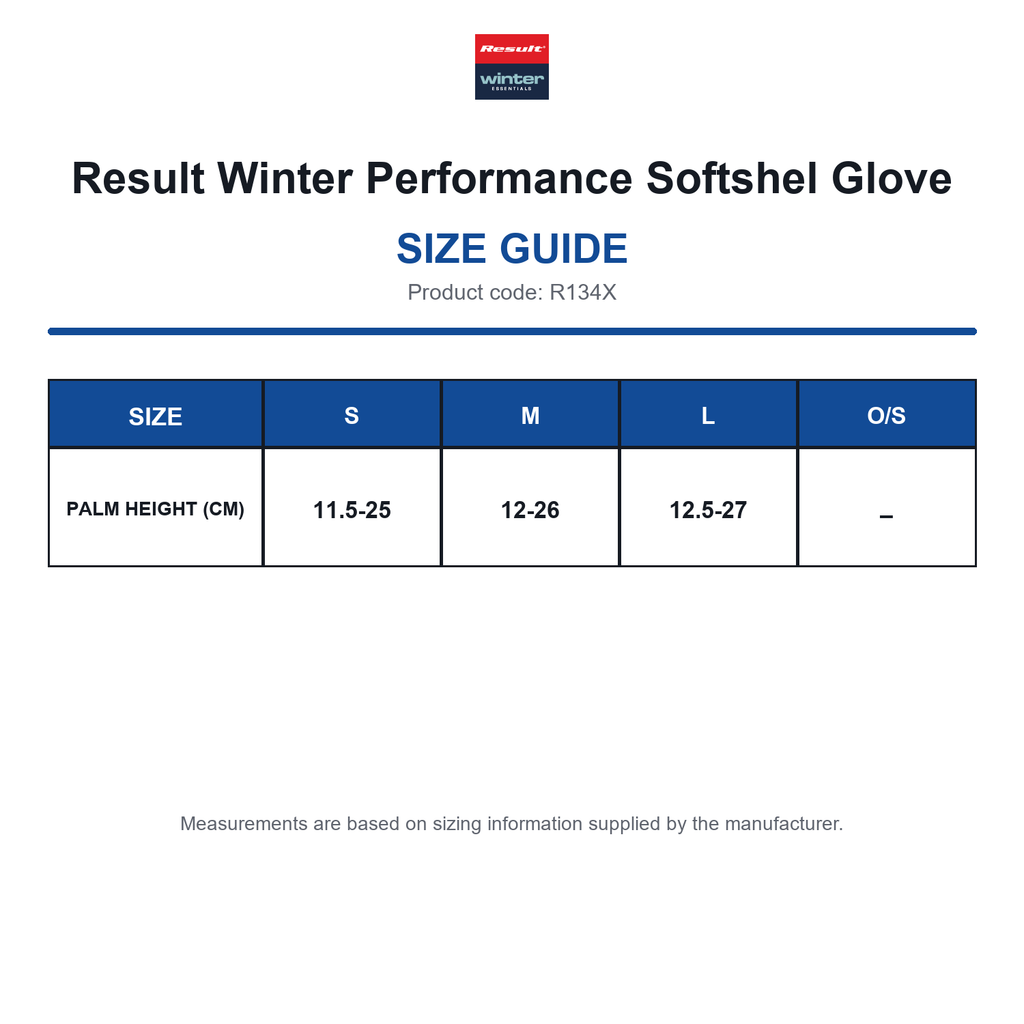 Result
winter
ESSENTIALS

Result Winter Performance Softshel Glove

SIZE GUIDE

Product code: R134X

| SIZE | S | M | L | O/S |
|---|---|---|---|---|
| PALM HEIGHT (CM) | 11.5-25 | 12-26 | 12.5-27 | – |

Measurements are based on sizing information supplied by the manufacturer.